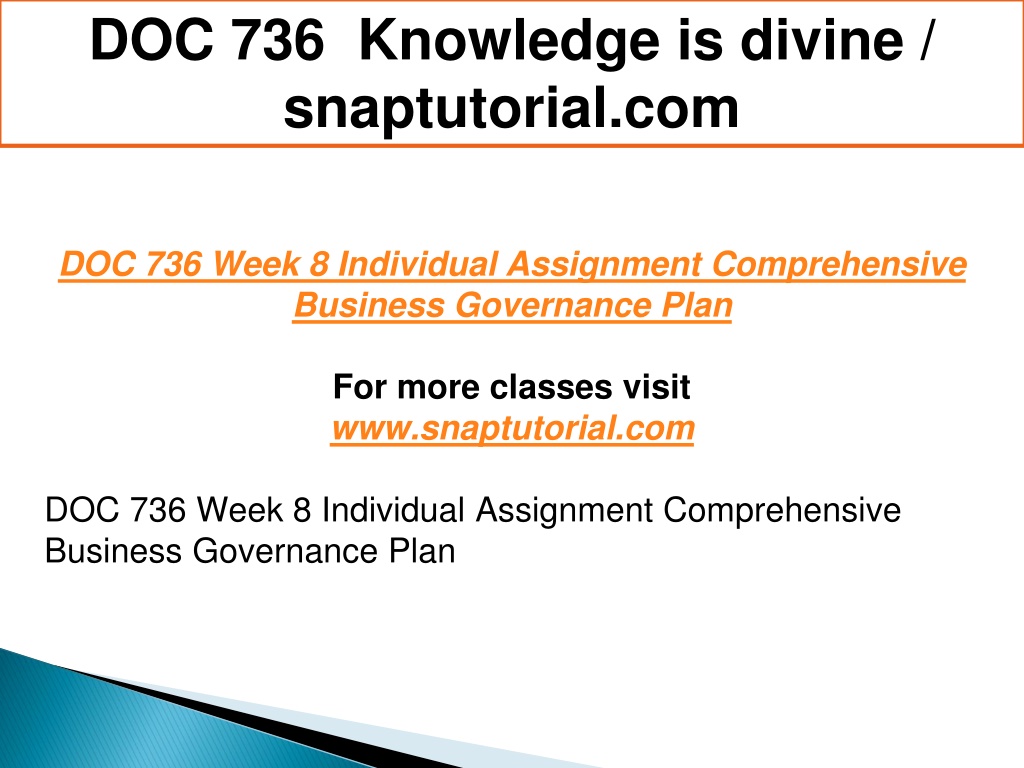 DOC 736 Knowledge is divine / snaptutorial.com

DOC 736 Week 8 Individual Assignment Comprehensive Business Governance Plan

For more classes visit
www.snaptutorial.com

DOC 736 Week 8 Individual Assignment Comprehensive Business Governance Plan